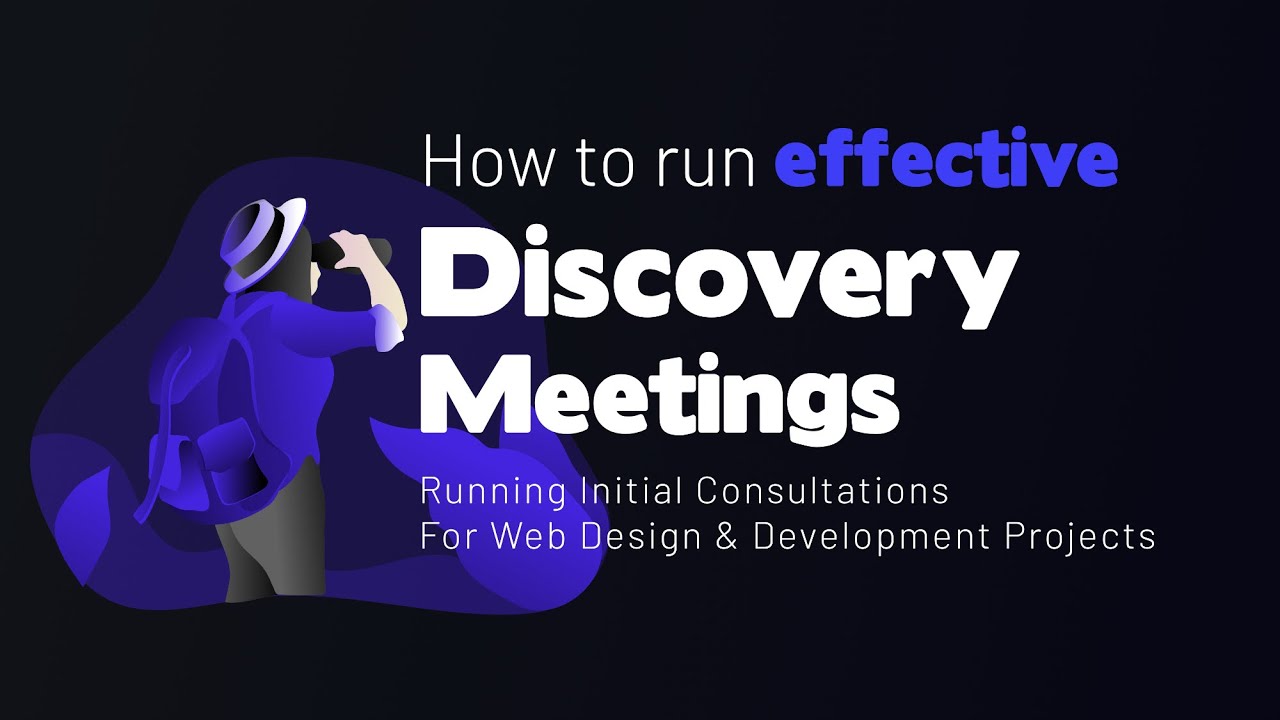 How to run effective
Discovery
Meetings

Running Initial Consultations
For Web Design & Development Projects